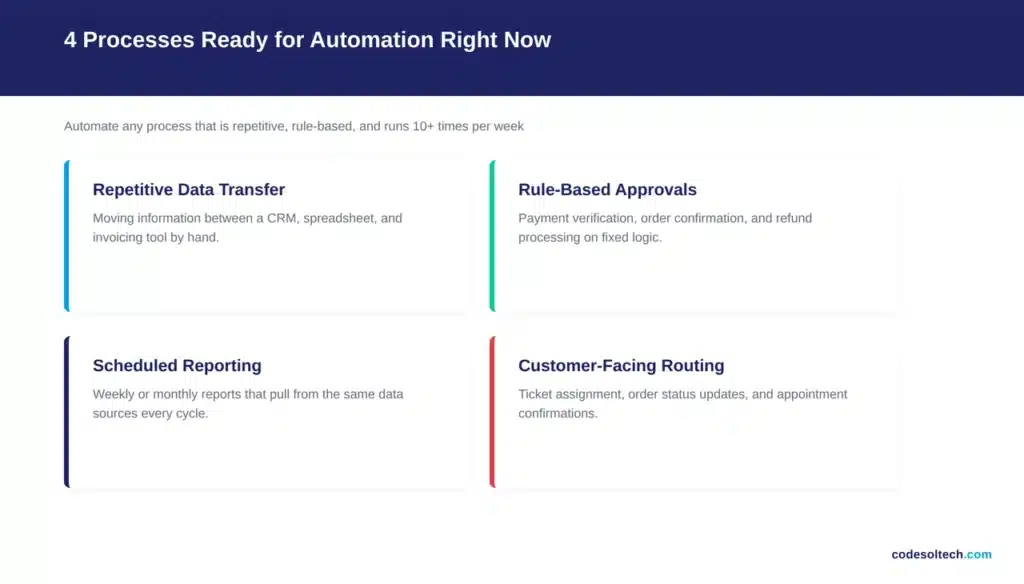 4 Processes Ready for Automation Right Now

Automate any process that is repetitive, rule-based, and runs 10+ times per week

Repetitive Data Transfer

Moving information between a CRM, spreadsheet, and invoicing tool by hand.

Rule-Based Approvals

Payment verification, order confirmation, and refund processing on fixed logic.

Scheduled Reporting

Weekly or monthly reports that pull from the same data sources every cycle.

Customer-Facing Routing

Ticket assignment, order status updates, and appointment confirmations.

codesoltech.com